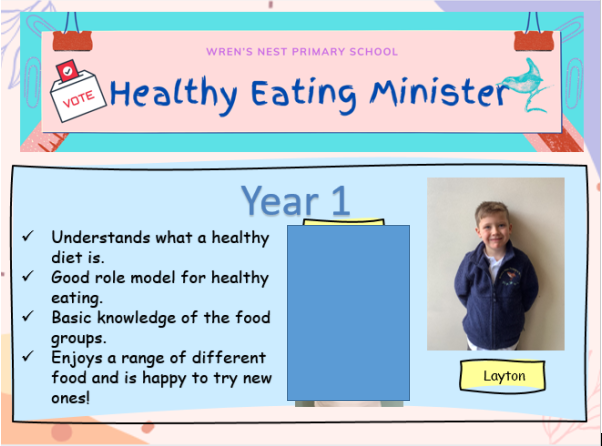 WREN'S NEST PRIMARY SCHOOL

VOTE

Healthy Eating Minister

Year 1

✓ Understands what a healthy diet is.
✓ Good role model for healthy eating.
✓ Basic knowledge of the food groups.
✓ Enjoys a range of different food and is happy to try new ones!

Layton